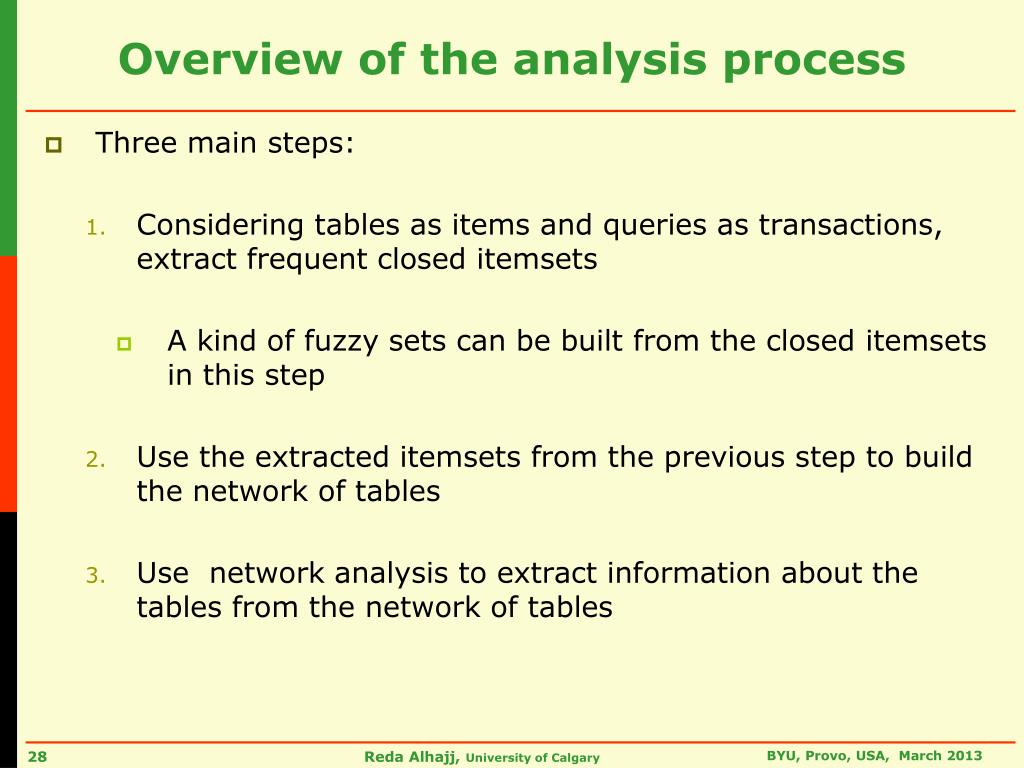 Overview of the analysis process

Three main steps:

1. Considering tables as items and queries as transactions, extract frequent closed itemsets

A kind of fuzzy sets can be built from the closed itemsets in this step

2. Use the extracted itemsets from the previous step to build the network of tables

3. Use network analysis to extract information about the tables from the network of tables

28 Reda Alhajj, University of Calgary BYU, Provo, USA, March 2013